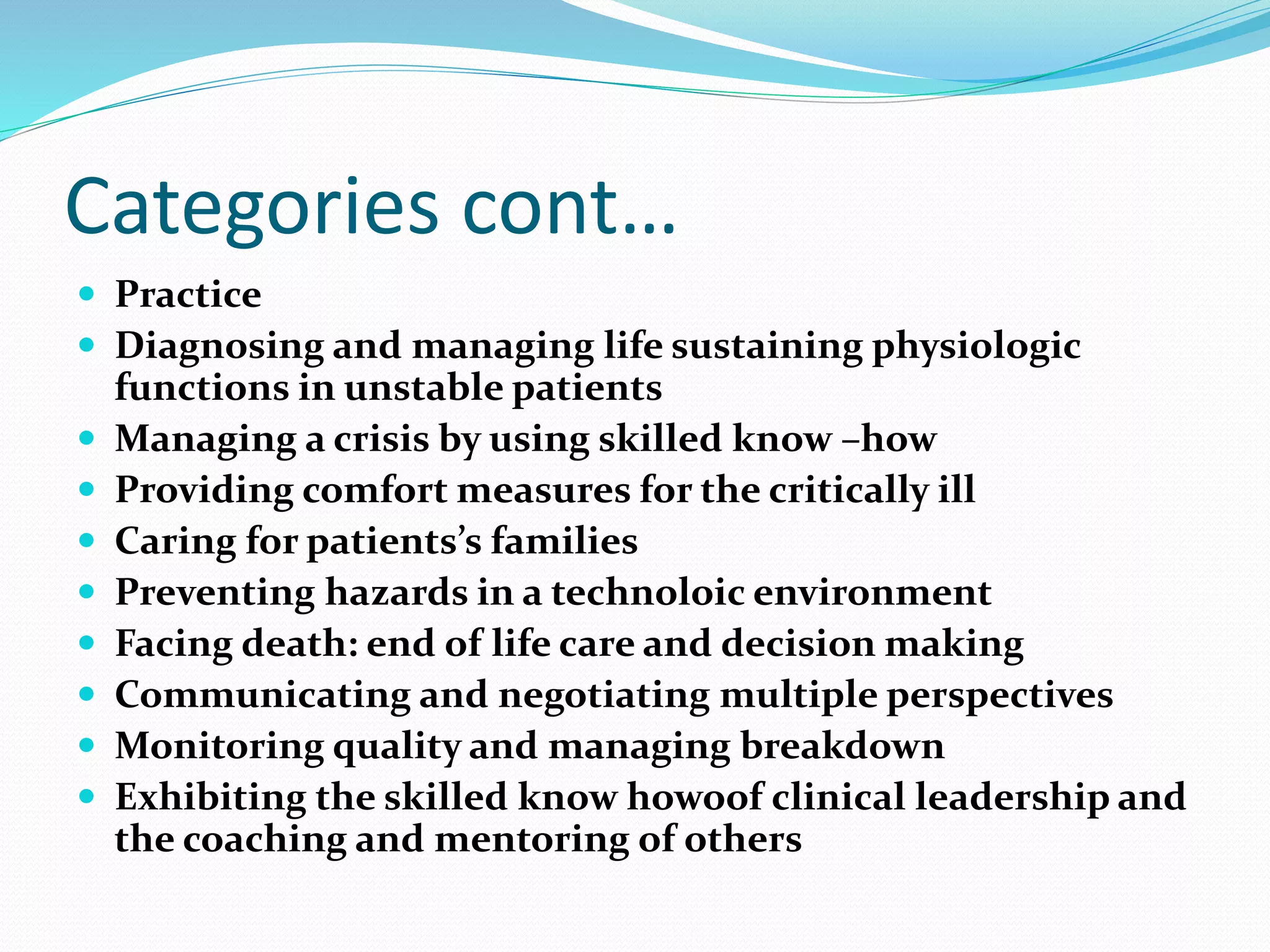 Categories cont…

- Practice
- Diagnosing and managing life sustaining physiologic functions in unstable patients
- Managing a crisis by using skilled know –how
- Providing comfort measures for the critically ill
- Caring for patients’s families
- Preventing hazards in a technoloic environment
- Facing death: end of life care and decision making
- Communicating and negotiating multiple perspectives
- Monitoring quality and managing breakdown
- Exhibiting the skilled know howoof clinical leadership and the coaching and mentoring of others